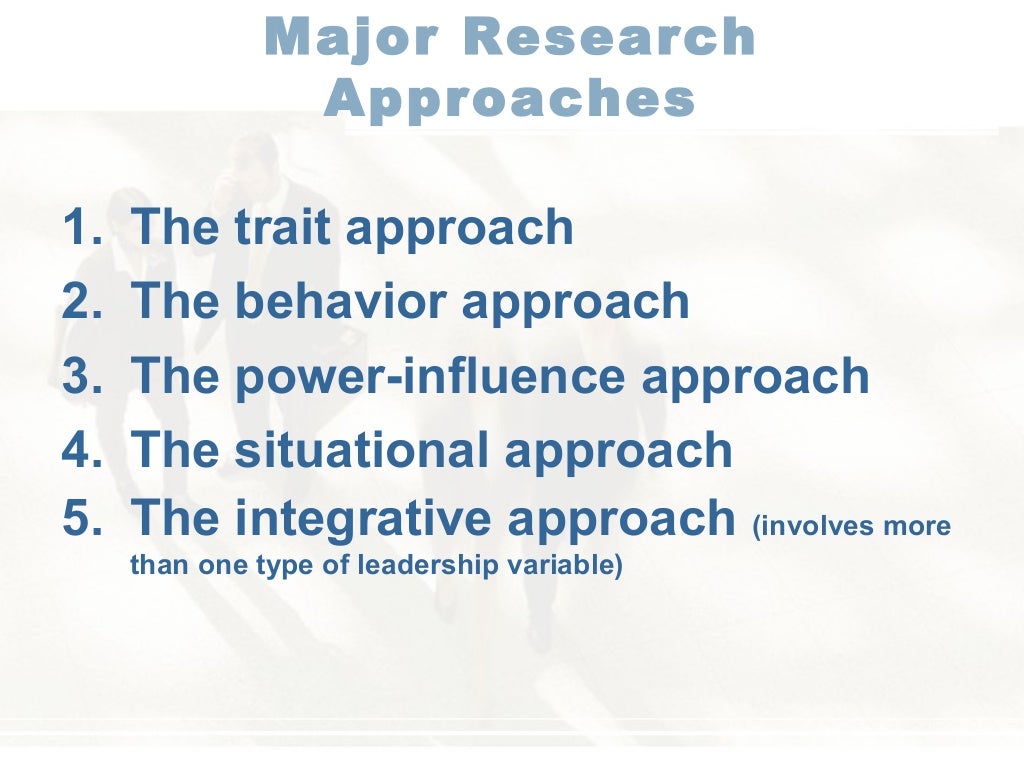 Major Research Approaches

1. The trait approach
2. The behavior approach
3. The power-influence approach
4. The situational approach
5. The integrative approach (involves more than one type of leadership variable)